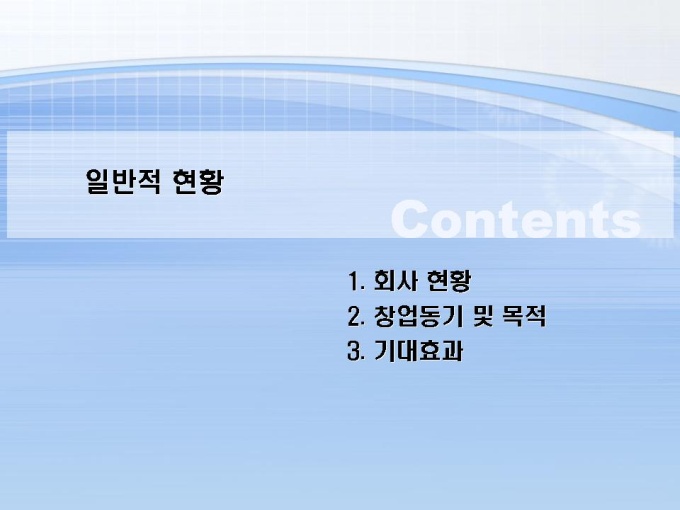 일반적 현황

Contents

1. 회사 현황
2. 창업동기 및 목적
3. 기대효과